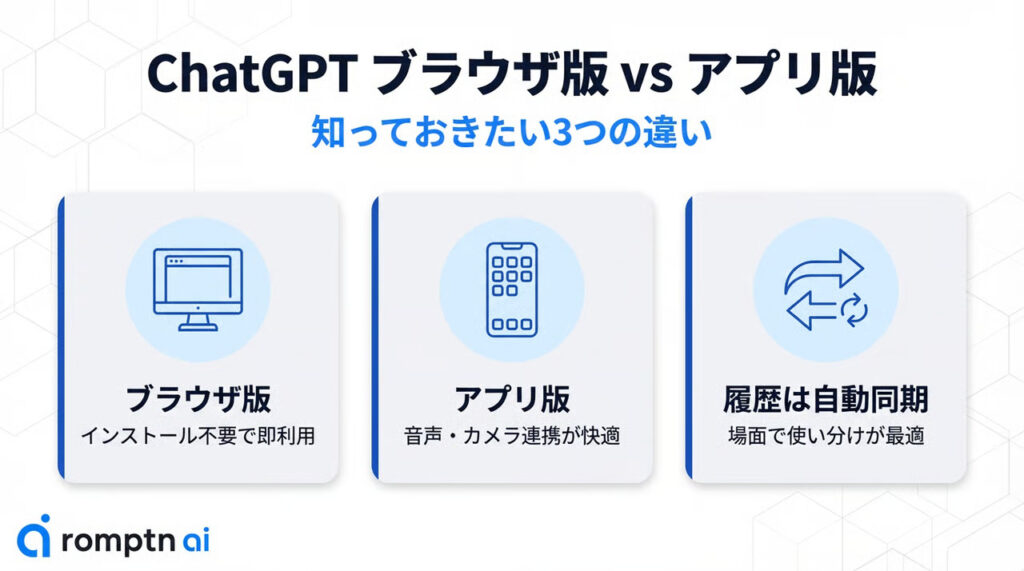 ChatGPT ブラウザ版 vs アプリ版

知っておきたい3つの違い

ブラウザ版
インストール不要で即利用

アプリ版
音声・カメラ連携が快適

履歴は自動同期
場面で使い分けが最適

romptn ai